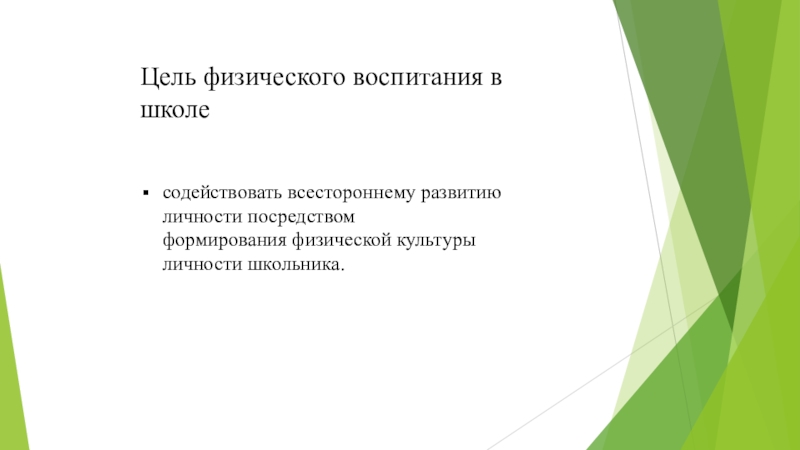 Цель физического воспитания в школе

▪ содействовать всестороннему развитию личности посредством формирования физической культуры личности школьника.